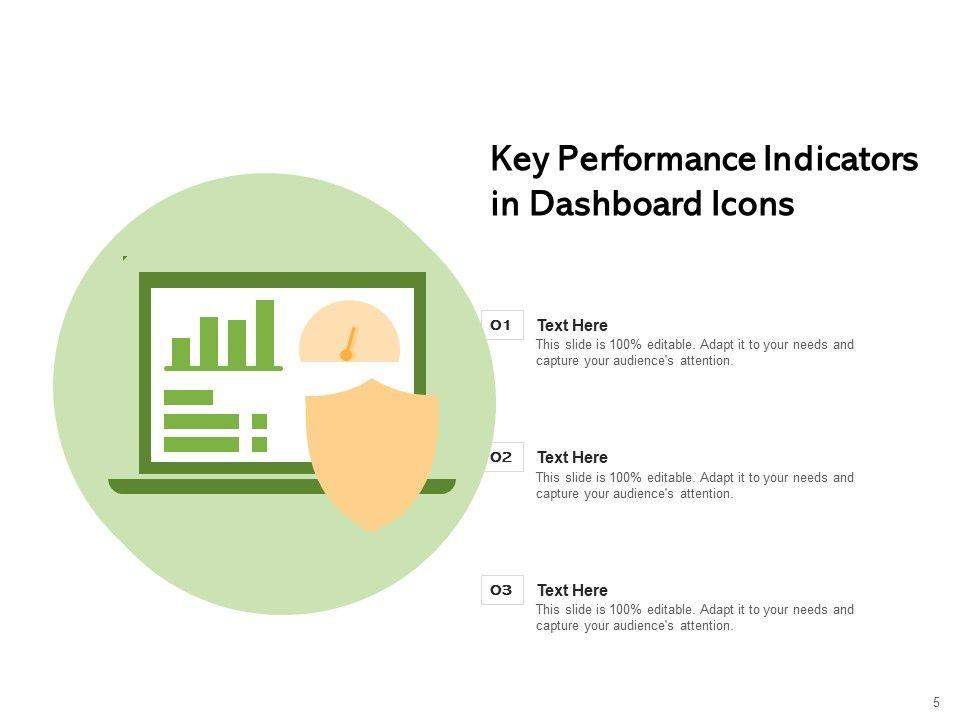 Key Performance Indicators in Dashboard Icons

01
Text Here
This slide is 100% editable. Adapt it to your needs and capture your audience's attention.

02
Text Here
This slide is 100% editable. Adapt it to your needs and capture your audience's attention.

03
Text Here
This slide is 100% editable. Adapt it to your needs and capture your audience's attention.

5